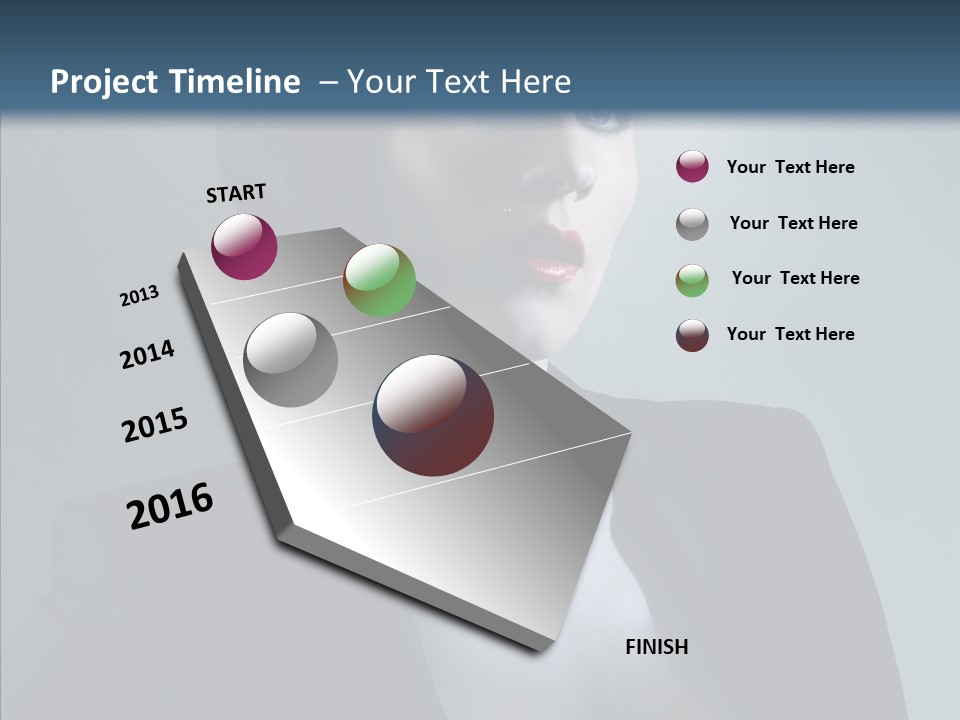 Project Timeline – Your Text Here

START

2013

2014

2015

2016

FINISH

Your Text Here

Your Text Here

Your Text Here

Your Text Here